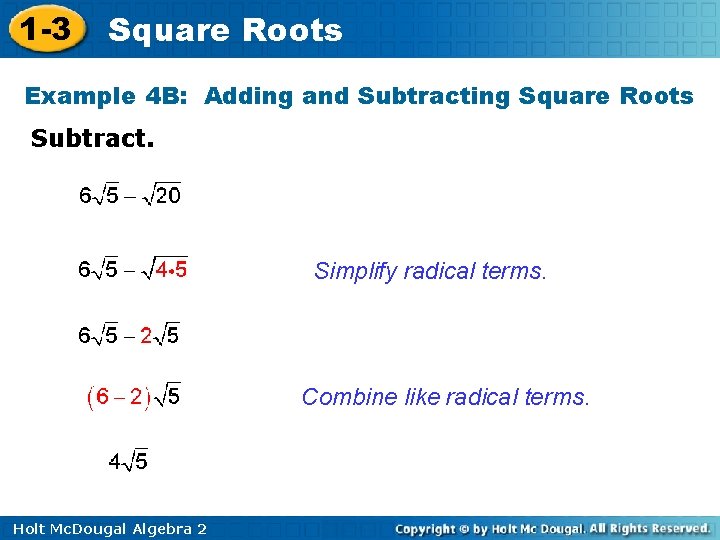 1-3 Square Roots

Example 4B: Adding and Subtracting Square Roots

Subtract.

$6\sqrt{5} - \sqrt{20}$

$6\sqrt{5} - \sqrt{4 \cdot 5}$ Simplify radical terms.

$6\sqrt{5} - 2\sqrt{5}$

$(6 - 2)\sqrt{5}$ Combine like radical terms.

$4\sqrt{5}$

Holt McDougal Algebra 2

Copyright © by Holt Mc Dougal. All Rights Reserved.